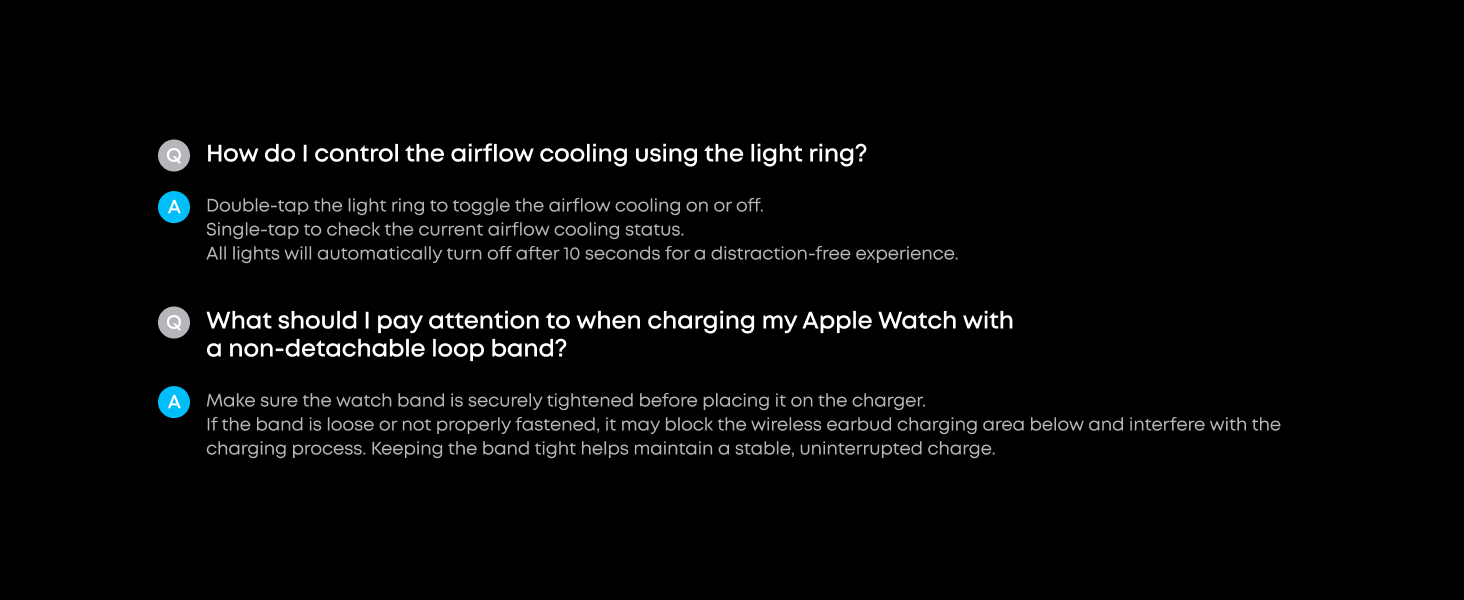 Q How do I control the airflow cooling using the light ring?

A Double-tap the light ring to toggle the airflow cooling on or off.
Single-tap to check the current airflow cooling status.
All lights will automatically turn off after 10 seconds for a distraction-free experience.

Q What should I pay attention to when charging my Apple Watch with a non-detachable loop band?

A Make sure the watch band is securely tightened before placing it on the charger.
If the band is loose or not properly fastened, it may block the wireless earbud charging area below and interfere with the charging process. Keeping the band tight helps maintain a stable, uninterrupted charge.